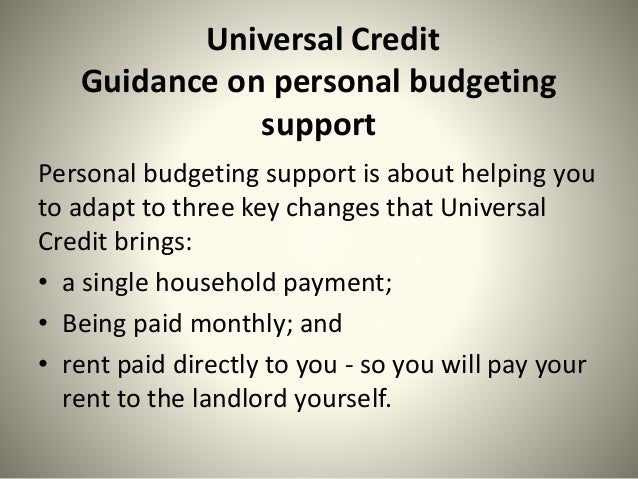 Universal Credit
Guidance on personal budgeting support

Personal budgeting support is about helping you to adapt to three key changes that Universal Credit brings:

• a single household payment;
• Being paid monthly; and
• rent paid directly to you - so you will pay your rent to the landlord yourself.